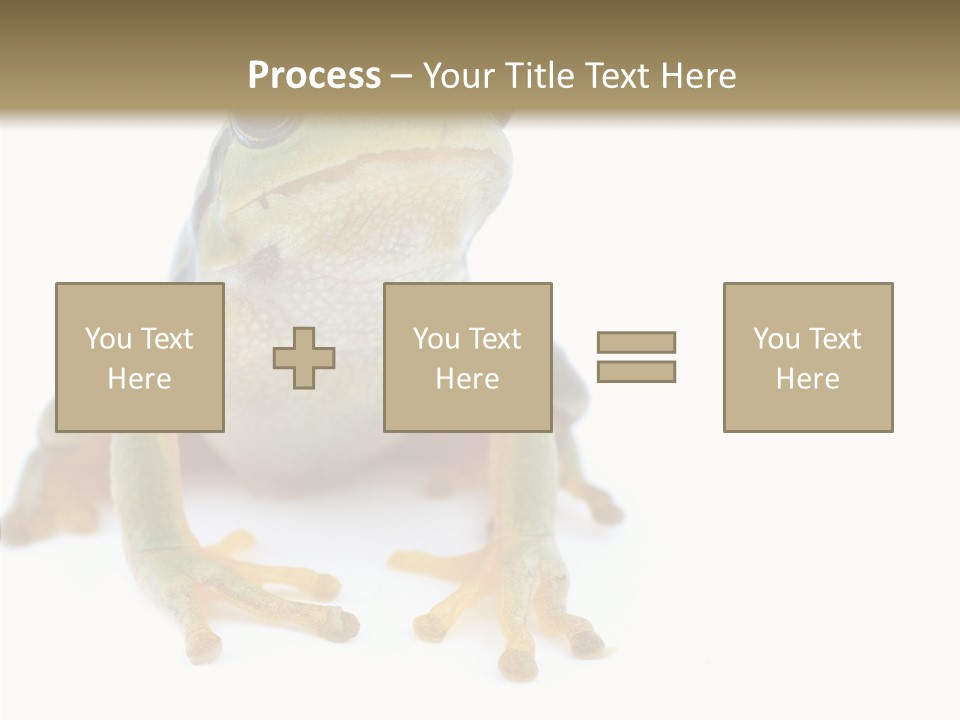 Process – Your Title Text Here

You Text Here

You Text Here

You Text Here